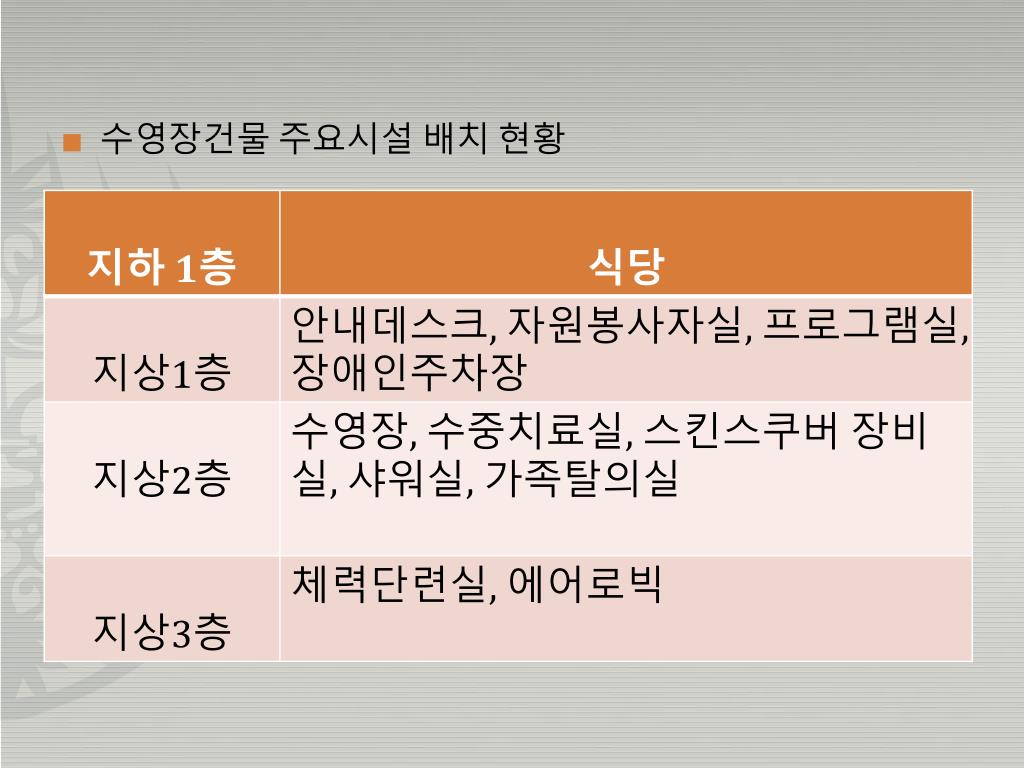 수영장건물 주요시설 배치 현황

| 지하 1층 | 식당 |
|---|---|
| 지상1층 | 안내데스크, 자원봉사자실, 프로그램실, 장애인주차장 |
| 지상2층 | 수영장, 수중치료실, 스킨스쿠버 장비실, 샤워실, 가족탈의실 |
| 지상3층 | 체력단련실, 에어로빅 |